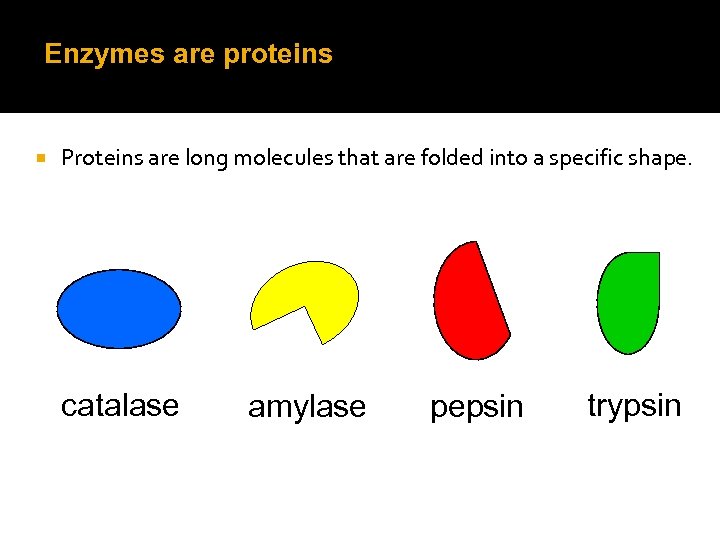 Enzymes are proteins

Proteins are long molecules that are folded into a specific shape.

catalase amylase pepsin trypsin